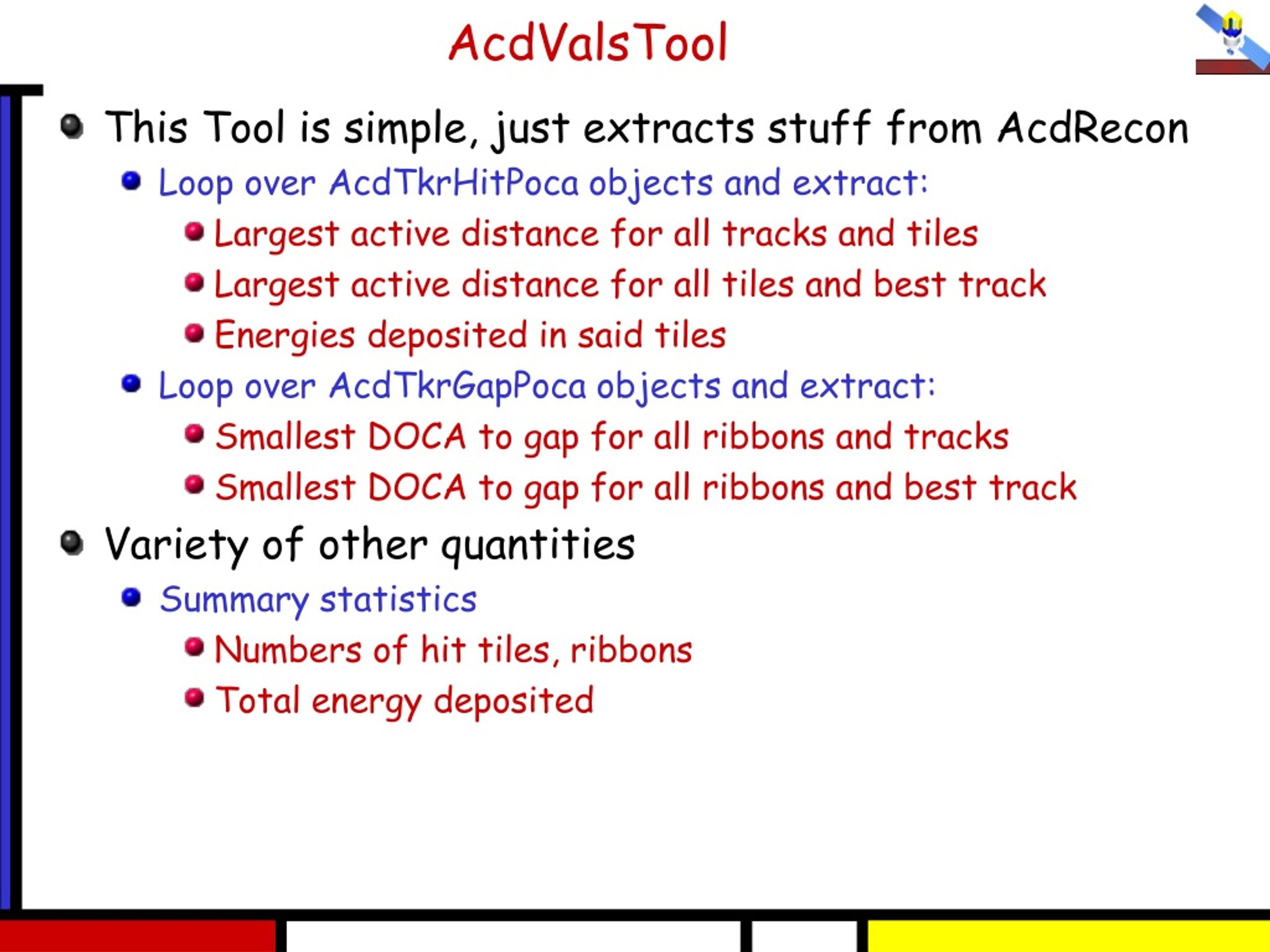 AcdValsTool

This Tool is simple, just extracts stuff from AcdRecon

Loop over AcdTkrHitPoca objects and extract:

Largest active distance for all tracks and tiles

Largest active distance for all tiles and best track

Energies deposited in said tiles

Loop over AcdTkrGapPoca objects and extract:

Smallest DOCA to gap for all ribbons and tracks

Smallest DOCA to gap for all ribbons and best track

Variety of other quantities

Summary statistics

Numbers of hit tiles, ribbons

Total energy deposited